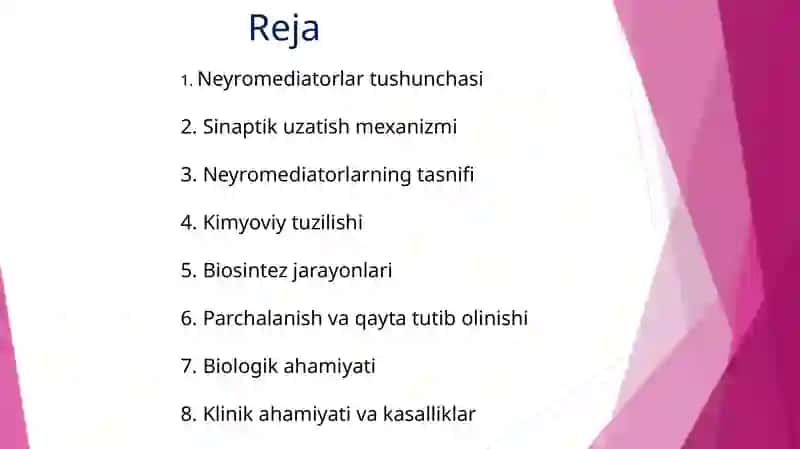 Reja

1. Neyromediatorlar tushunchasi

2. Sinaptik uzatish mexanizmi

3. Neyromediatorlarning tasnifi

4. Kimyoviy tuzilishi

5. Biosintez jarayonlari

6. Parchalanish va qayta tutib olinishi

7. Biologik ahamiyati

8. Klinik ahamiyati va kasalliklar